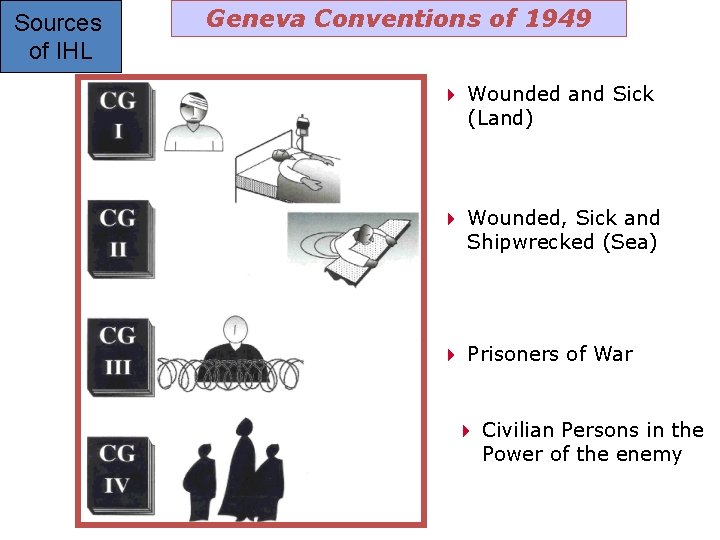 Sources of IHL

Geneva Conventions of 1949

CG I

CG II

CG III

CG IV

Wounded and Sick (Land)

Wounded, Sick and Shipwrecked (Sea)

Prisoners of War

Civilian Persons in the Power of the enemy